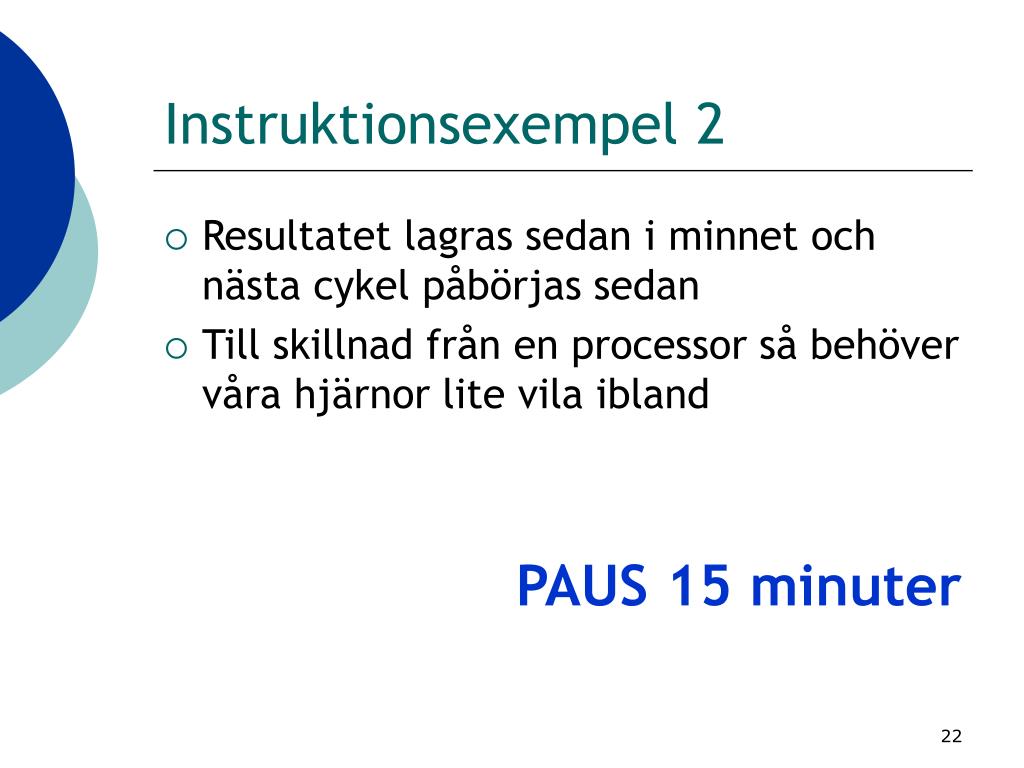 Instruktionsexempel 2

○ Resultatet lagras sedan i minnet och nästa cykel påbörjas sedan
○ Till skillnad från en processor så behöver våra hjärnor lite vila ibland

PAUS 15 minuter

22